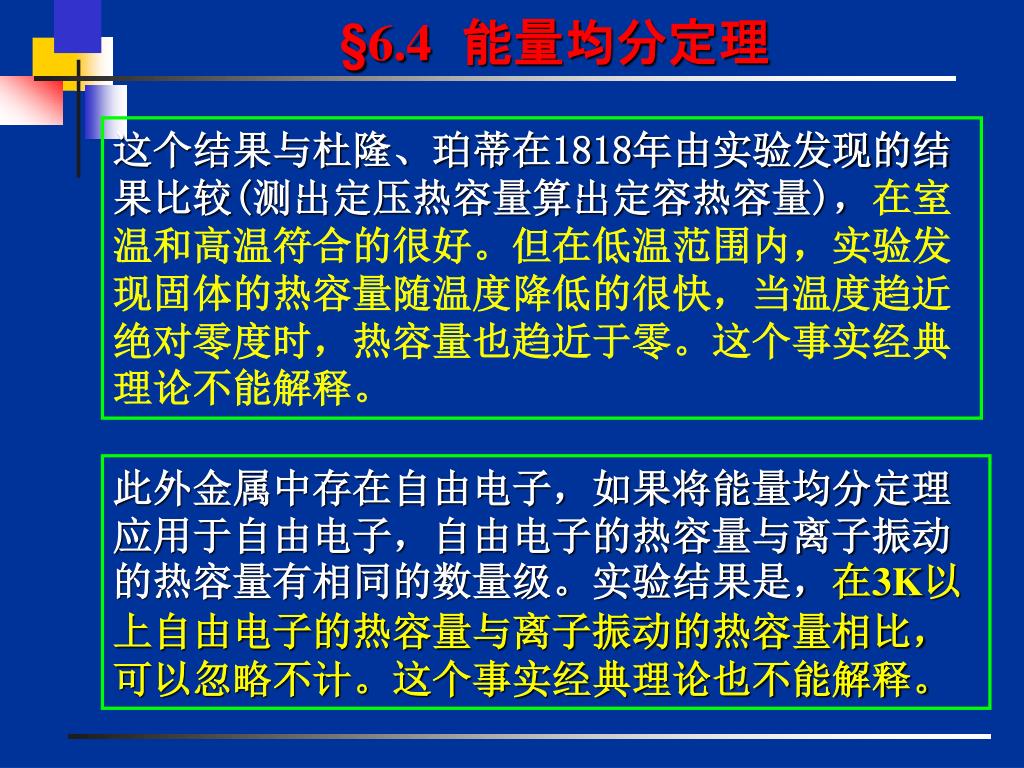 §6.4 能量均分定理

这个结果与杜隆、珀蒂在1818年由实验发现的结果比较(测出定压热容量算出定容热容量)，在室温和高温符合的很好。但在低温范围内，实验发现固体的热容量随温度降低的很快，当温度趋近绝对零度时，热容量也趋近于零。这个事实经典理论不能解释。

此外金属中存在自由电子，如果将能量均分定理应用于自由电子，自由电子的热容量与离子振动的热容量有相同的数量级。实验结果是，在3K以上自由电子的热容量与离子振动的热容量相比，可以忽略不计。这个事实经典理论也不能解释。